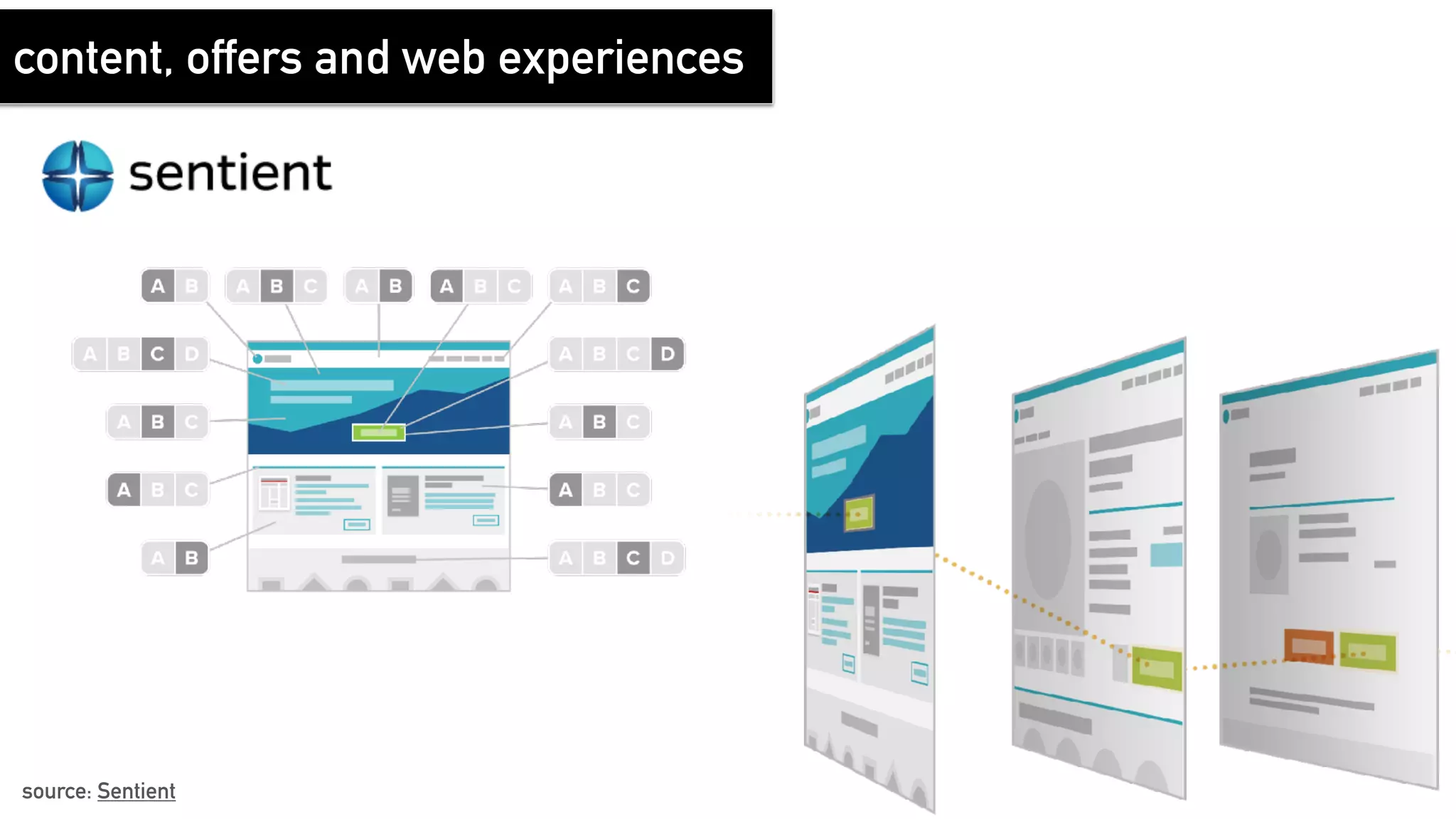 content, offers and web experiences

sentient

A B
A B C
A B
A B C
A B C
A B C D
A B C D
A B C
A B C
A B C
A B C
A B
A B C D

source: Sentient